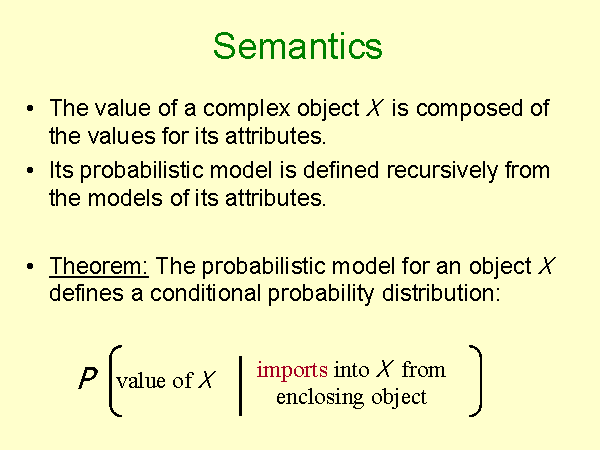 Semantics

• The value of a complex object $X$ is composed of the values for its attributes.

• Its probabilistic model is defined recursively from the models of its attributes.

• Theorem: The probabilistic model for an object $X$ defines a conditional probability distribution:

$P\left(\text{value of } X \;\middle|\; \begin{matrix}\text{imports into } X \text{ from} \\ \text{enclosing object}\end{matrix}\right)$